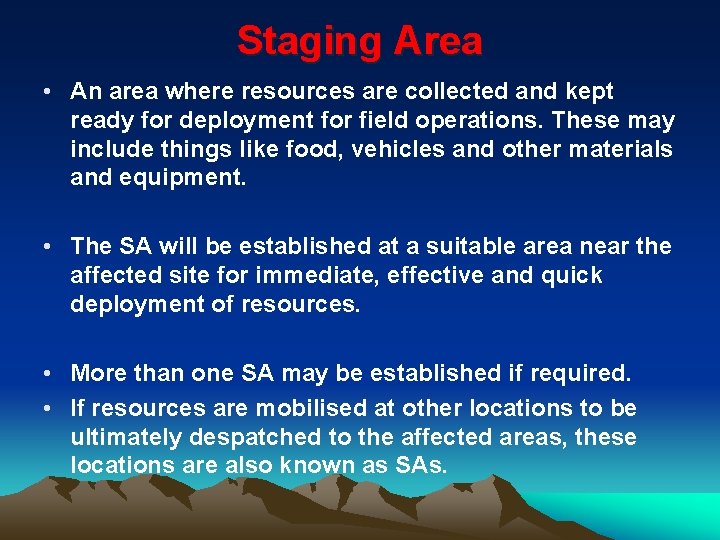 Staging Area

• An area where resources are collected and kept ready for deployment for field operations. These may include things like food, vehicles and other materials and equipment.

• The SA will be established at a suitable area near the affected site for immediate, effective and quick deployment of resources.

• More than one SA may be established if required.

• If resources are mobilised at other locations to be ultimately despatched to the affected areas, these locations are also known as SAs.